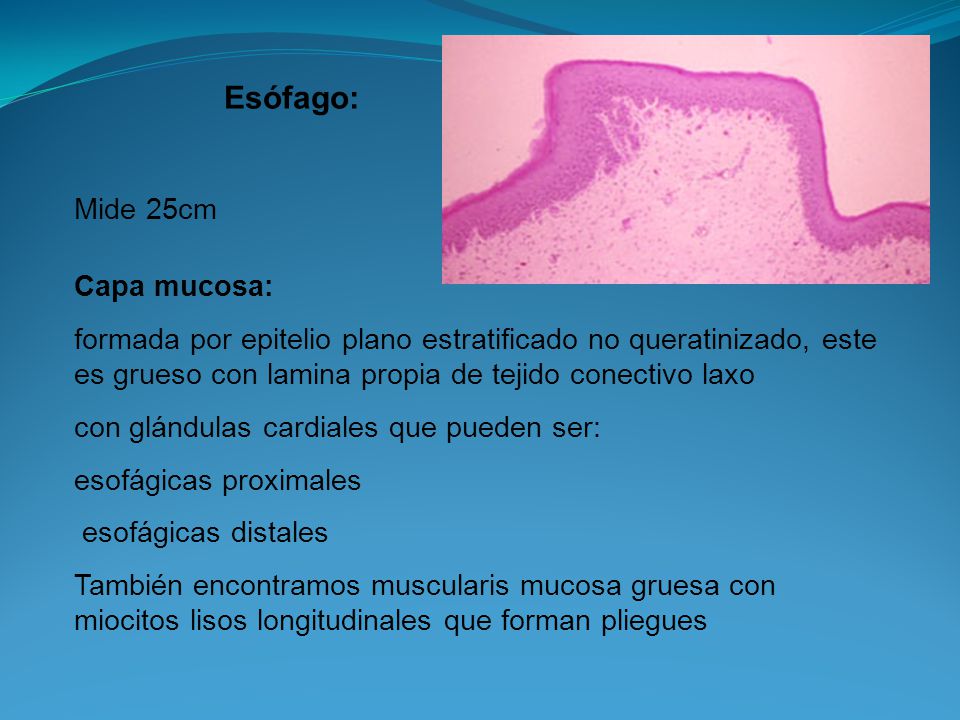 Esófago:

Mide 25cm

Capa mucosa:

formada por epitelio plano estratificado no queratinizado, este es grueso con lamina propia de tejido conectivo laxo

con glándulas cardiales que pueden ser:

esofágicas proximales

esofágicas distales

También encontramos muscularis mucosa gruesa con miocitos lisos longitudinales que forman pliegues